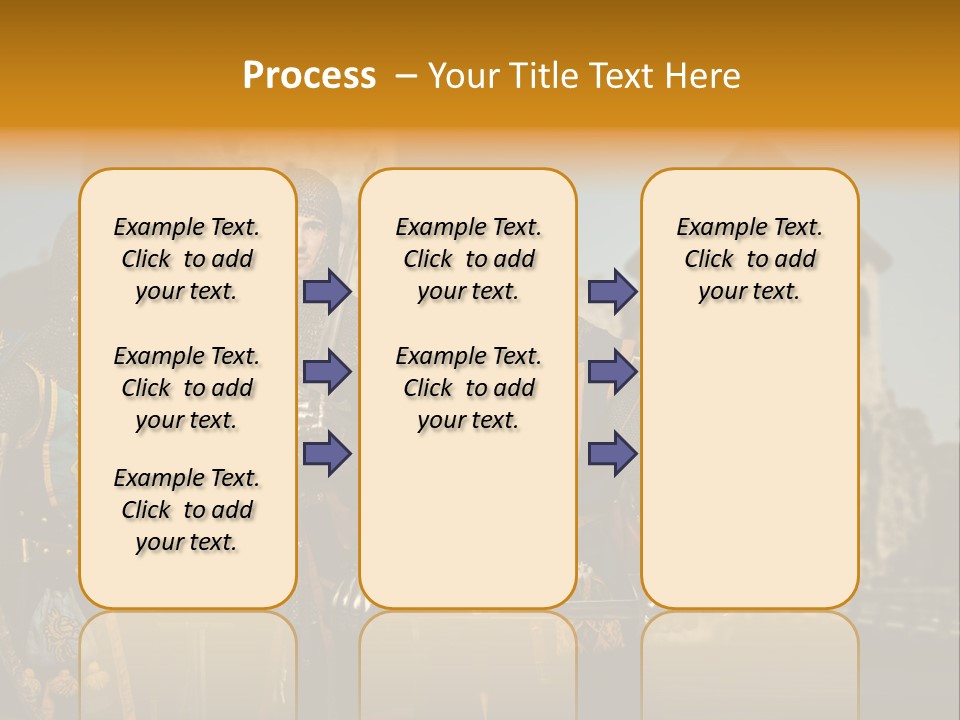 Process – Your Title Text Here

Example Text. Click to add your text.

Example Text. Click to add your text.

Example Text. Click to add your text.

Example Text. Click to add your text.

Example Text. Click to add your text.

Example Text. Click to add your text.